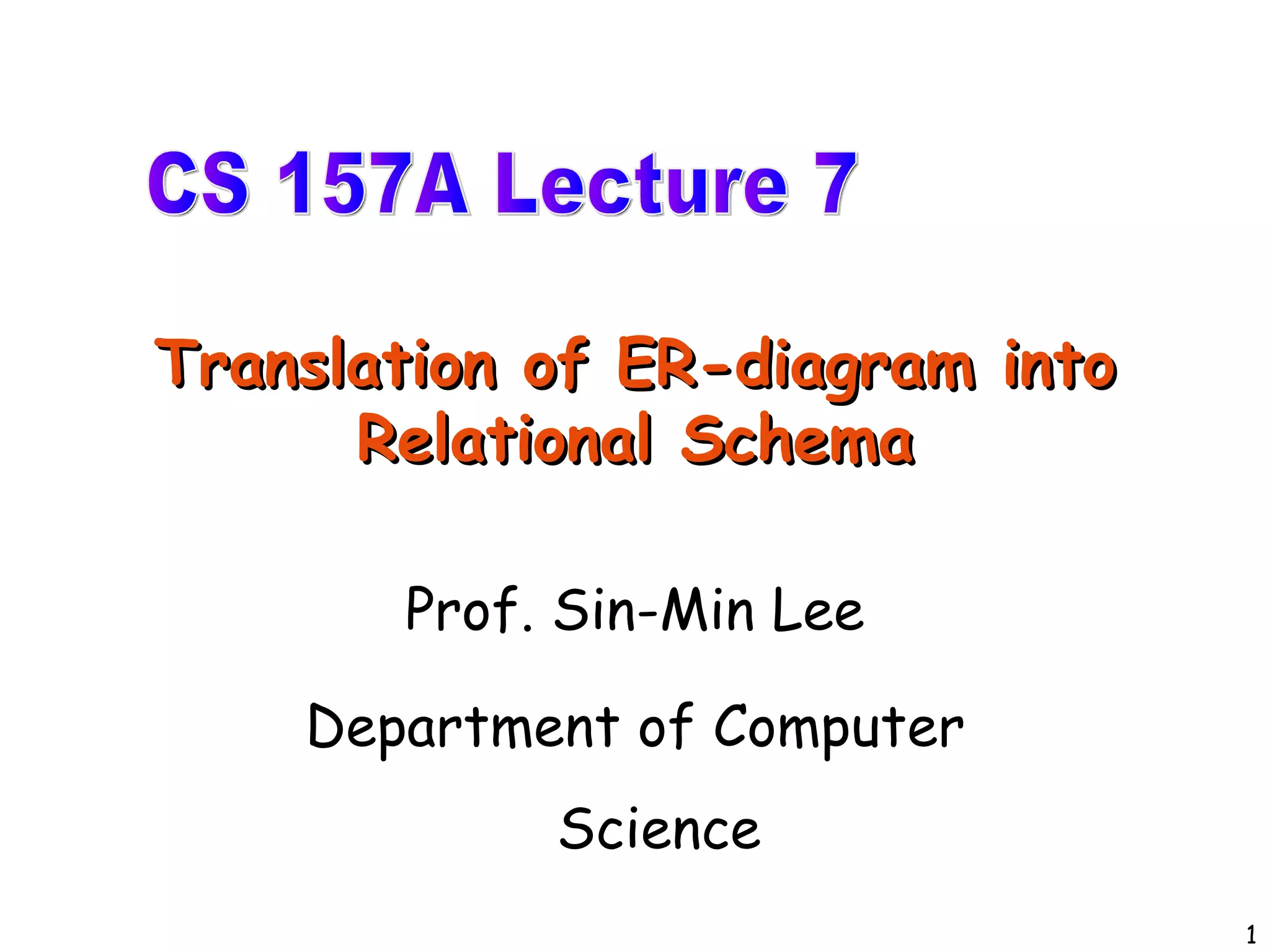 CS 157A Lecture 7

Translation of ER-diagram into Relational Schema

Prof. Sin-Min Lee

Department of Computer Science

1